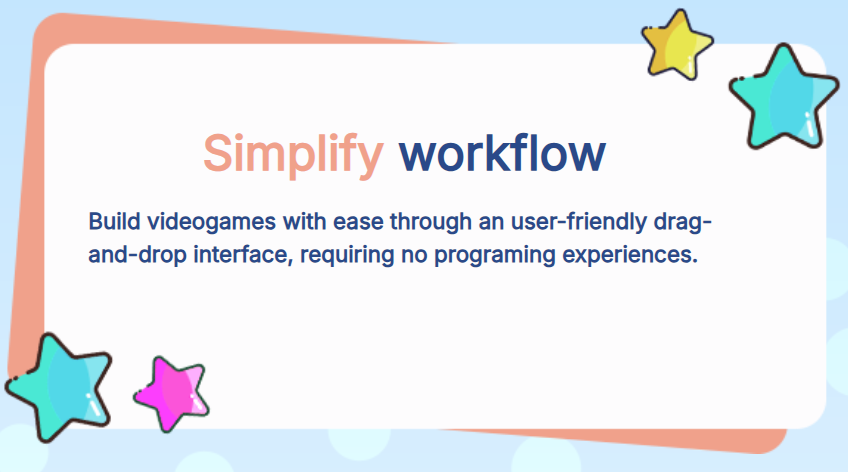 Simplify workflow

Build videogames with ease through an user-friendly drag-and-drop interface, requiring no programing experiences.